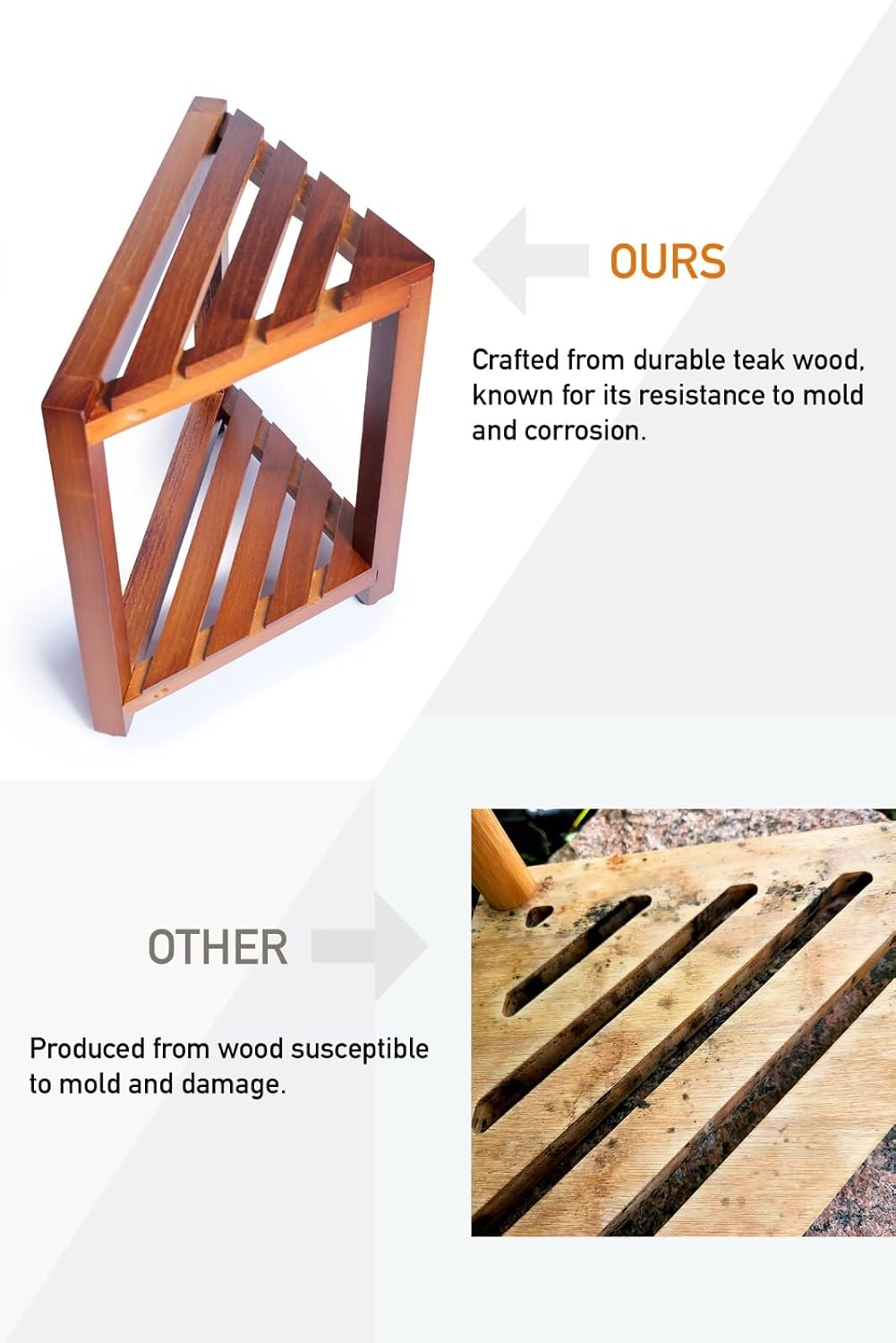 OURS

Crafted from durable teak wood, known for its resistance to mold and corrosion.

OTHER

Produced from wood susceptible to mold and damage.